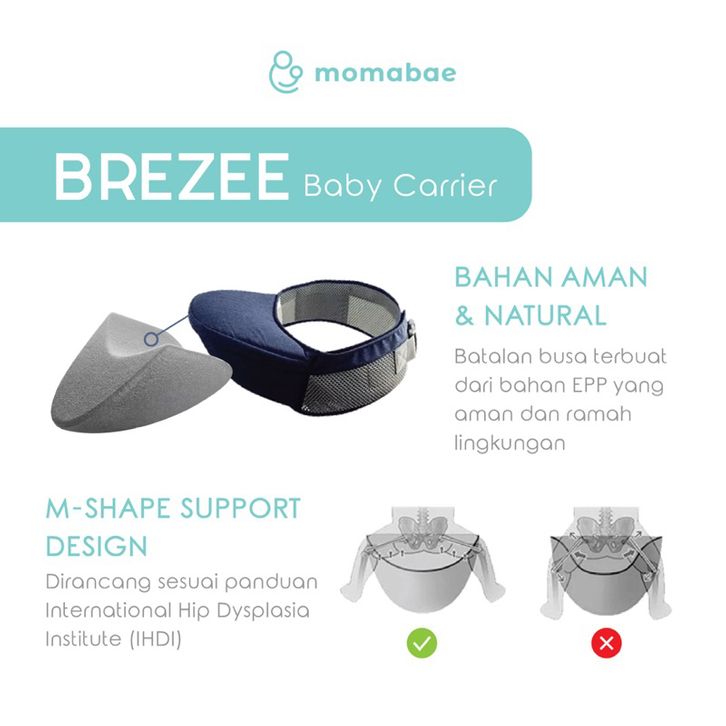 momabae

BREZEE Baby Carrier

BAHAN AMAN & NATURAL

Batalan busa terbuat dari bahan EPP yang aman dan ramah lingkungan

M-SHAPE SUPPORT DESIGN

Dirancang sesuai panduan International Hip Dysplasia Institute (IHDI)